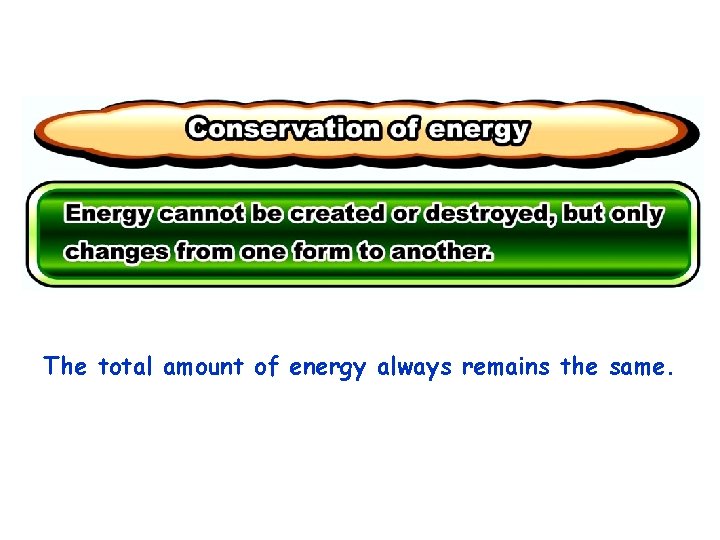 Conservation of energy

Energy cannot be created or destroyed, but only changes from one form to another.

The total amount of energy always remains the same.